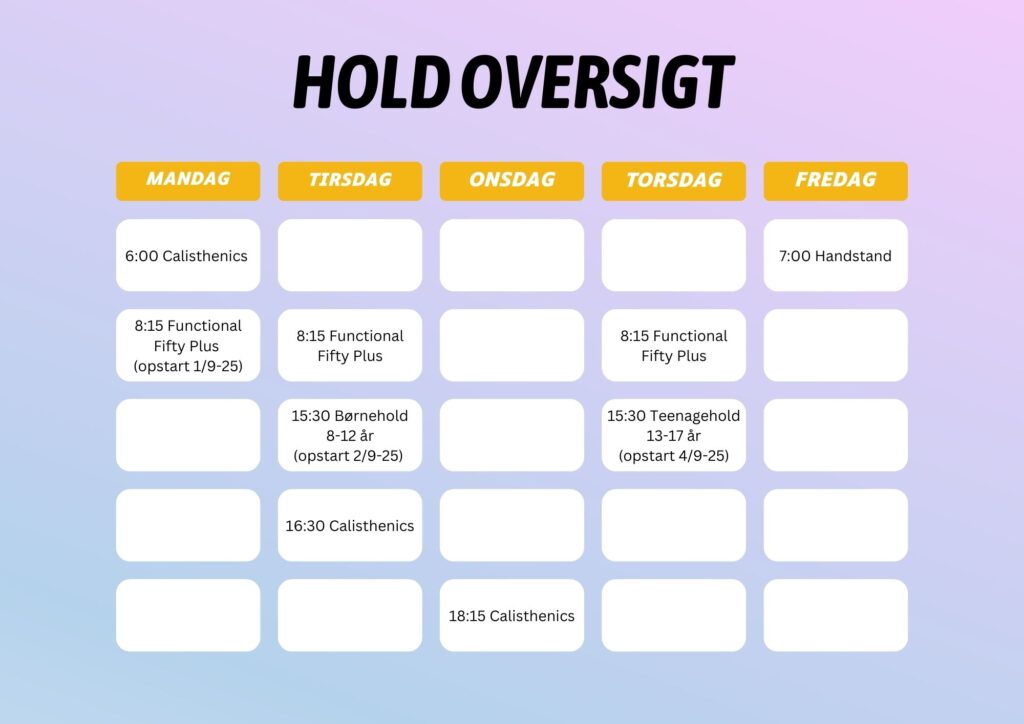 HOLD OVERSIGT

| MANDAG | TIRSDAG | ONSDAG | TORSDAG | FREDAG |
|---|---|---|---|---|
| 6:00 Calisthenics | | | | 7:00 Handstand |
| 8:15 Functional Fifty Plus (opstart 1/9-25) | 8:15 Functional Fifty Plus | | 8:15 Functional Fifty Plus | |
| | 15:30 Børnehold 8-12 år (opstart 2/9-25) | | 15:30 Teenagehold 13-17 år (opstart 4/9-25) | |
| | 16:30 Calisthenics | | | |
| | | 18:15 Calisthenics | | |